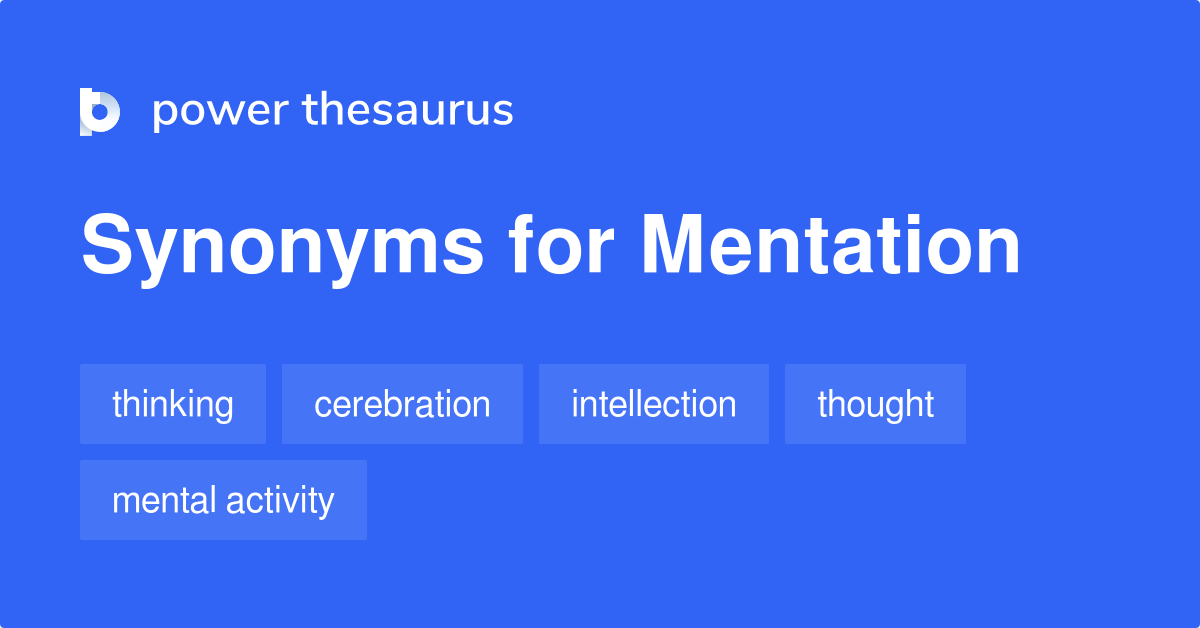 power thesaurus

Synonyms for Mentation

thinking
cerebration
intellection
thought
mental activity